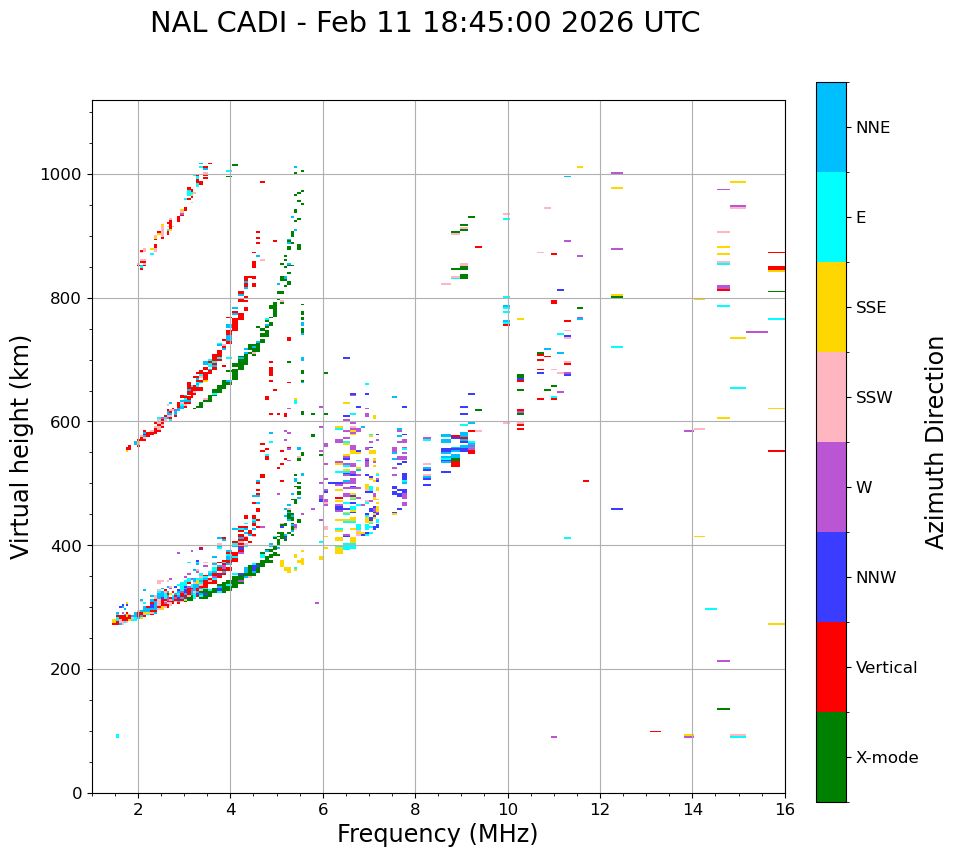 NAL CADI - Feb 11 18:45:00 2026 UTC

Virtual height (km)

1000
800
600
400
200
0

2
4
6
8
10
12
14
16

Frequency (MHz)

NNE
E
SSE
SSW
W
NNW
Vertical
X-mode

Azimuth Direction